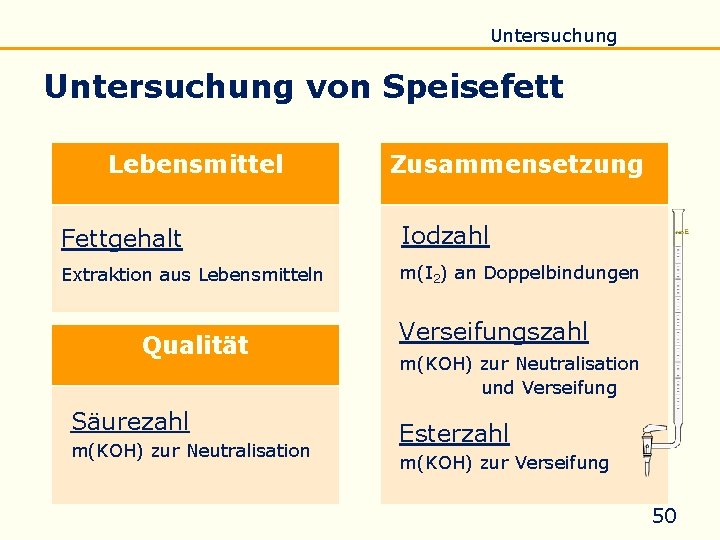 Untersuchung

Untersuchung von Speisefett

Lebensmittel

Fettgehalt

Extraktion aus Lebensmitteln

Qualität

Säurezahl

m(KOH) zur Neutralisation

Zusammensetzung

Iodzahl

m($I_2$) an Doppelbindungen

Verseifungszahl

m(KOH) zur Neutralisation und Verseifung

Esterzahl

m(KOH) zur Verseifung

50